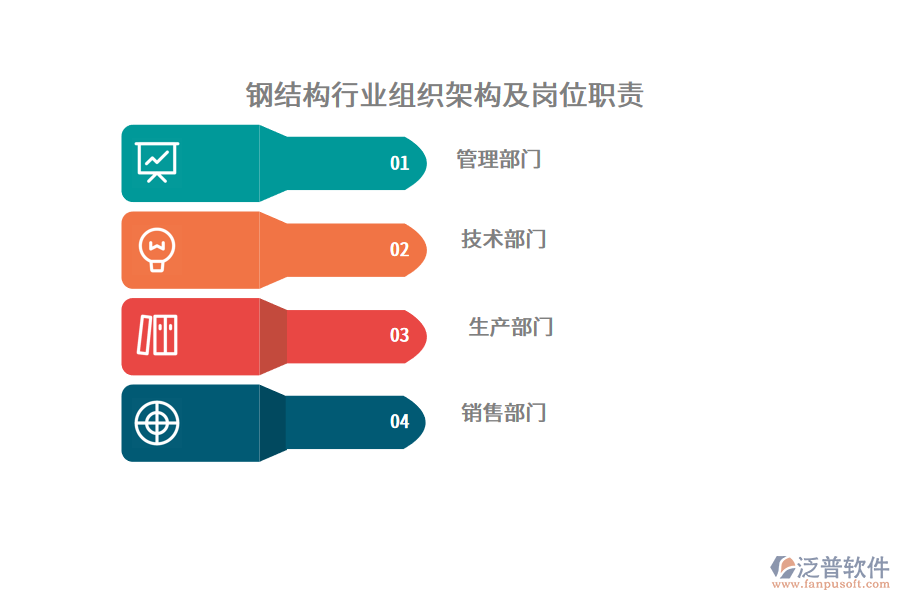 钢结构行业组织架构及岗位职责

01
管理部门

02
技术部门

03
生产部门

04
销售部门

泛普软件
www.fanpusoft.com